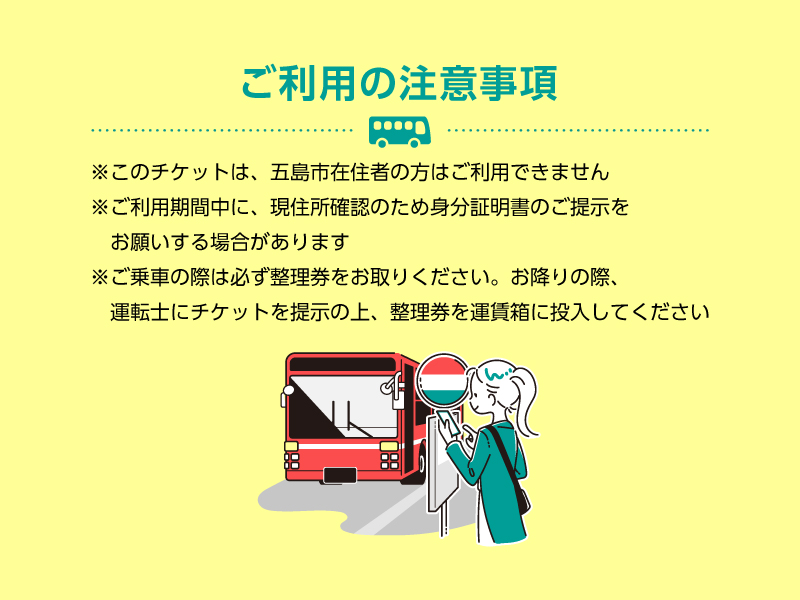 ご利用の注意事項

※このチケットは、五島市在住者の方はご利用できません
※ご利用期間中に、現住所確認のため身分証明書のご提示をお願いする場合があります
※ご乗車の際は必ず整理券をお取りください。お降りの際、運転士にチケットを提示の上、整理券を運賃箱に投入してください